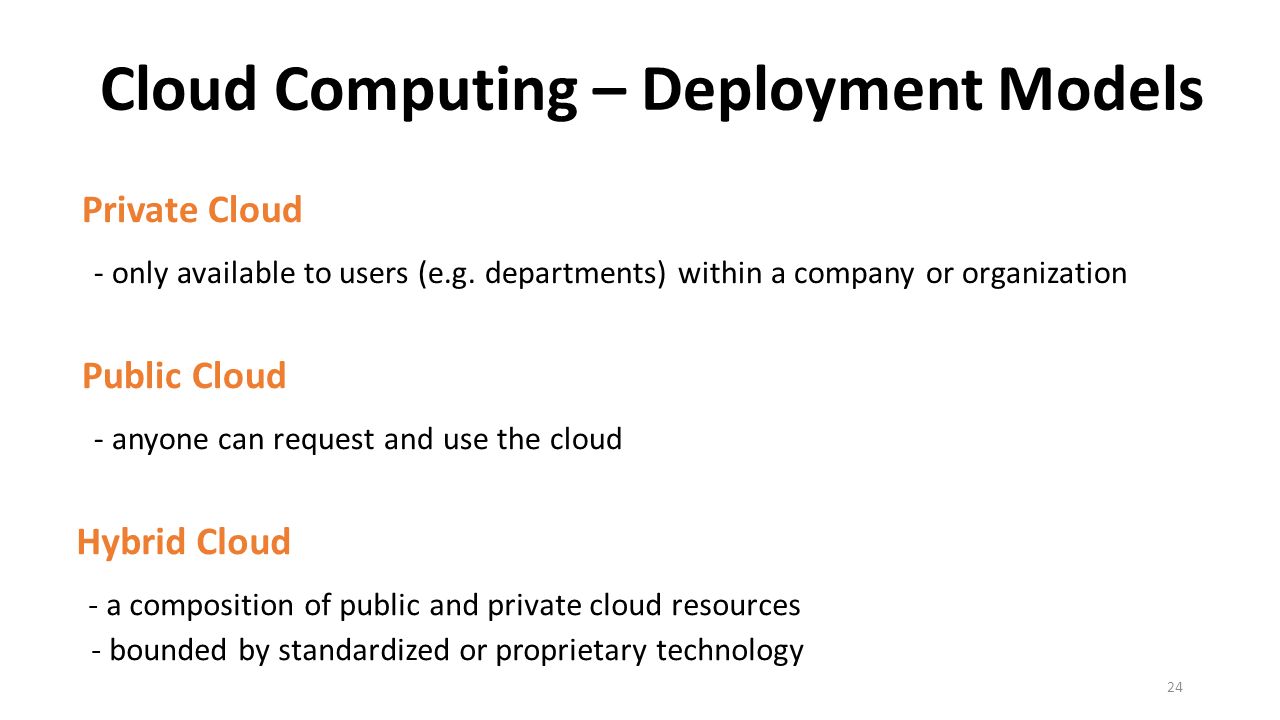 Cloud Computing – Deployment Models

Private Cloud

- only available to users (e.g. departments) within a company or organization

Public Cloud

- anyone can request and use the cloud

Hybrid Cloud

- a composition of public and private cloud resources
- bounded by standardized or proprietary technology

24